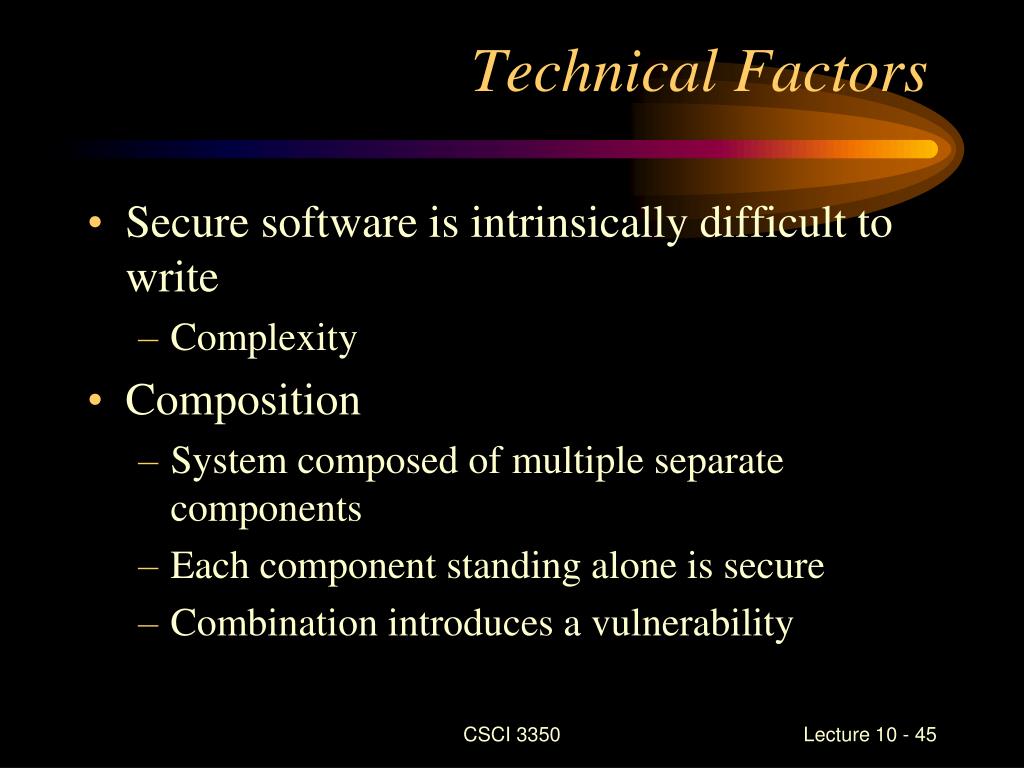 Technical Factors

• Secure software is intrinsically difficult to write
  – Complexity
• Composition
  – System composed of multiple separate components
  – Each component standing alone is secure
  – Combination introduces a vulnerability

CSCI 3350

Lecture 10 - 45